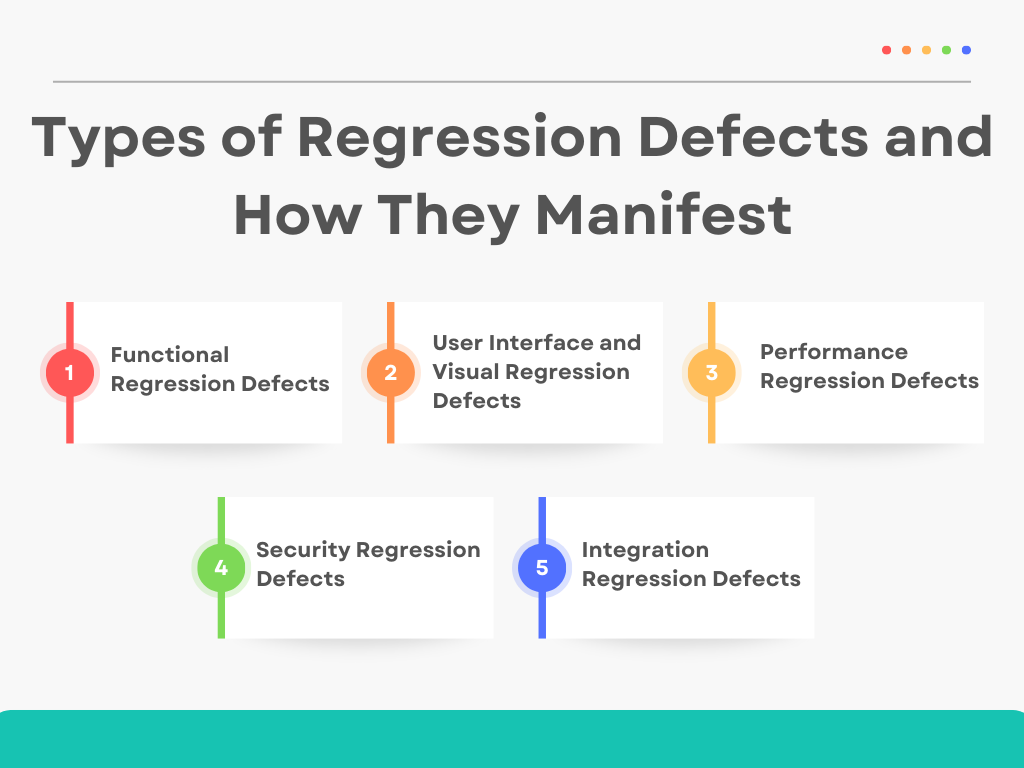 Types of Regression Defects and How They Manifest

1 Functional Regression Defects

2 User Interface and Visual Regression Defects

3 Performance Regression Defects

4 Security Regression Defects

5 Integration Regression Defects